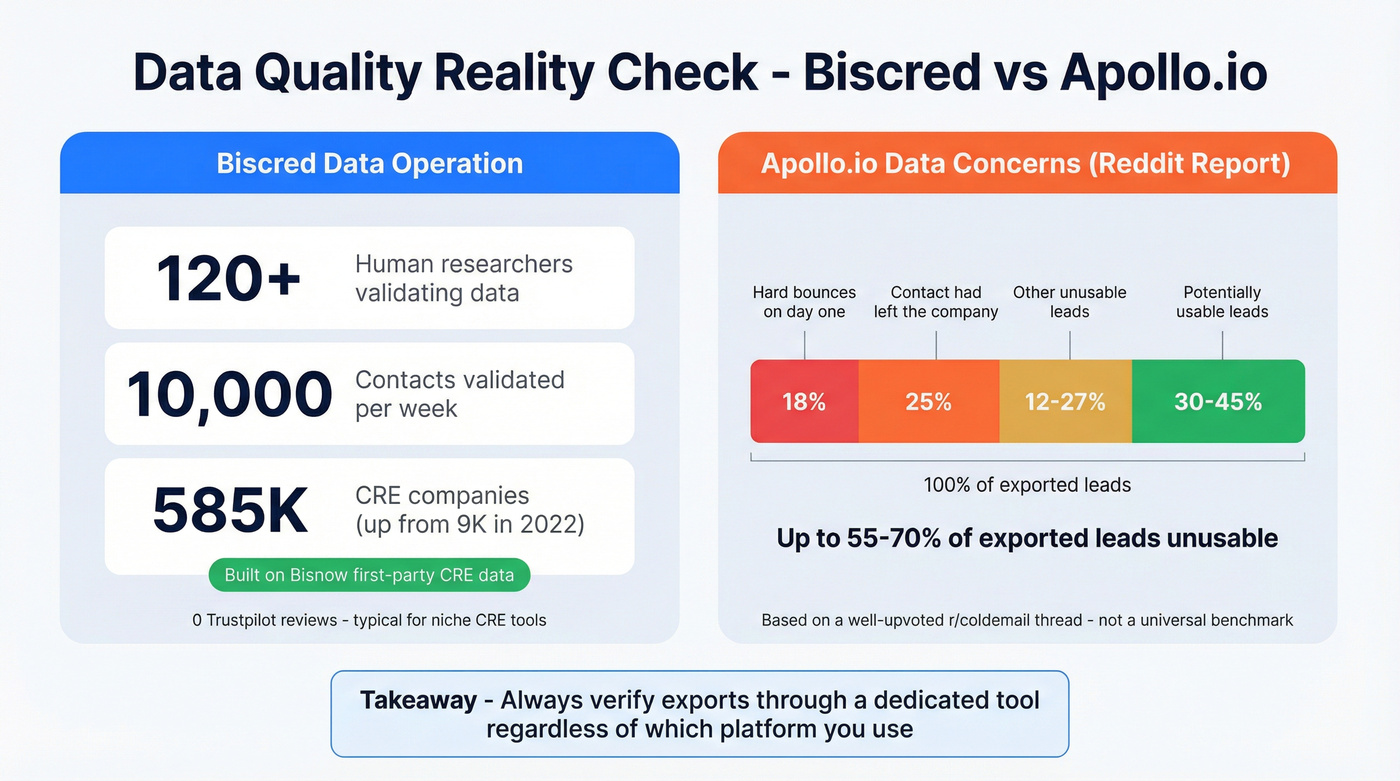 Data Quality Reality Check - Biscred vs Apollo.io

Biscred Data Operation

120+ Human researchers validating data

10,000 Contacts validated per week

585K CRE companies (up from 9K in 2022)

Built on Bisnow first-party CRE data

0 Trustpilot reviews - typical for niche CRE tools

Apollo.io Data Concerns (Reddit Report)

Hard bounces on day one

Contact had left the company

Other unusable leads

Potentially usable leads

18%

25%

12-27%

30-45%

100% of exported leads

Up to 55-70% of exported leads unusable

Based on a well-upvoted r/coldemail thread - not a universal benchmark

Takeaway - Always verify exports through a dedicated tool regardless of which platform you use